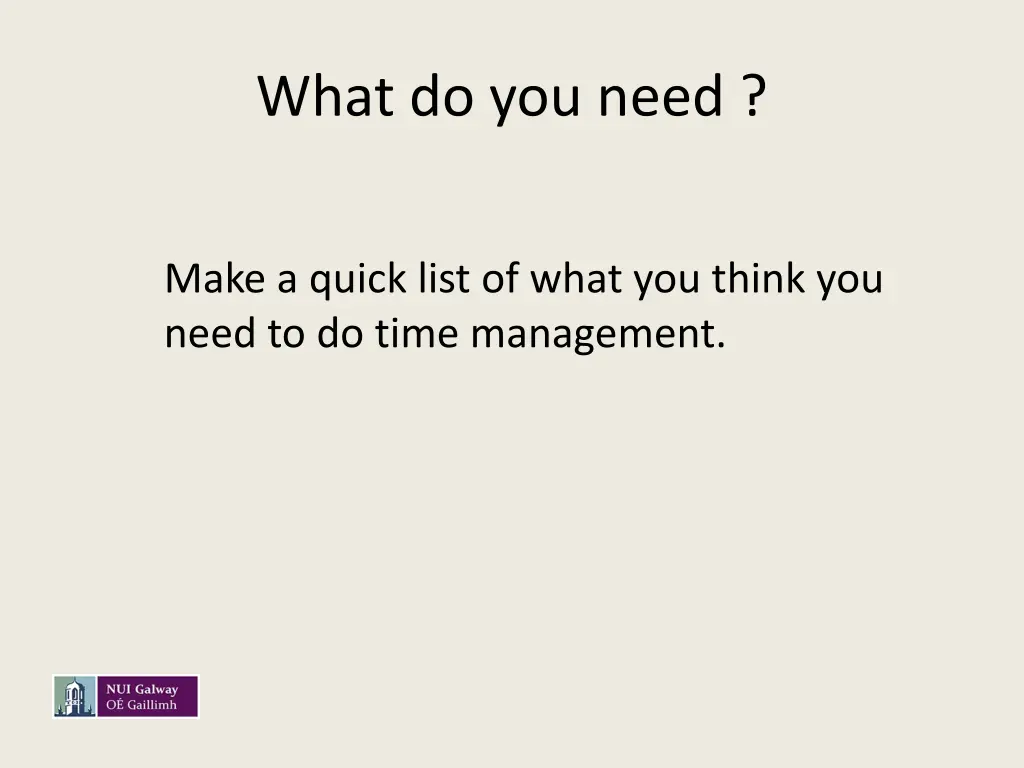 What do you need ?

Make a quick list of what you think you need to do time management.

NUI Galway
OÉ Gaillimh